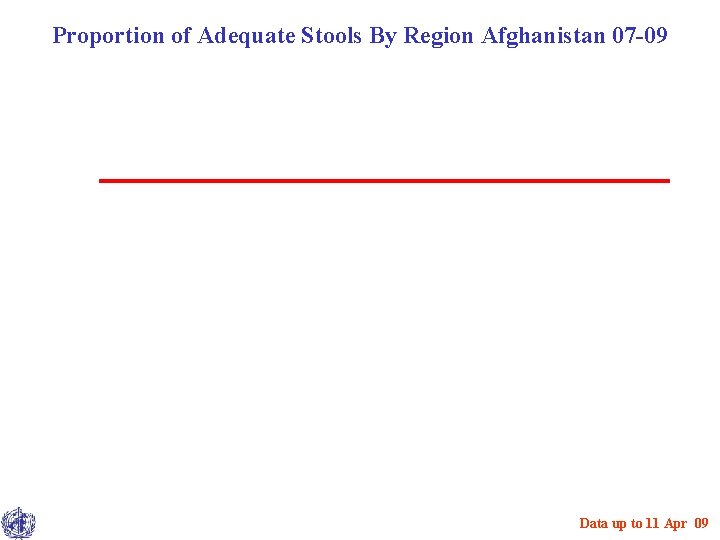 Proportion of Adequate Stools By Region Afghanistan 07-09

Data up to 11 Apr 09